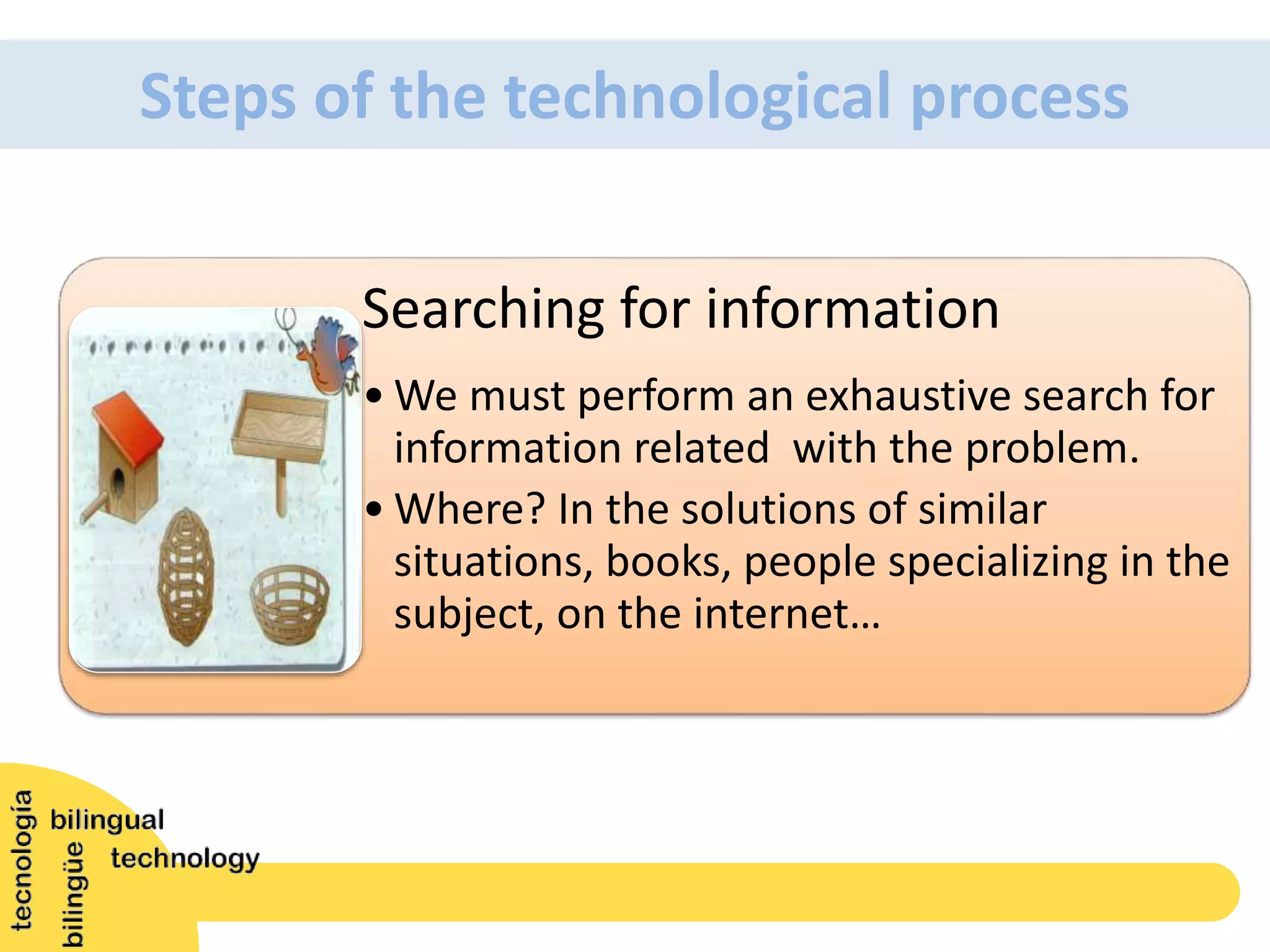 Steps of the technological process

Searching for information

• We must perform an exhaustive search for information related  with the problem.
• Where? In the solutions of similar situations, books, people specializing in the subject, on the internet…

tecnología
bilingüe
bilingual
technology